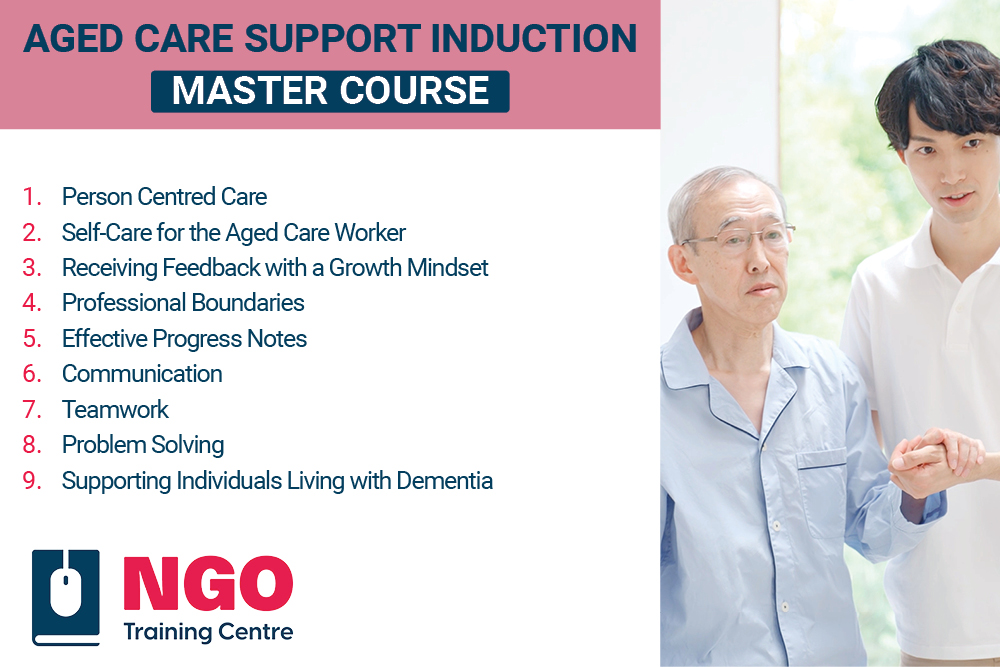 AGED CARE SUPPORT INDUCTION
MASTER COURSE

1. Person Centred Care
2. Self-Care for the Aged Care Worker
3. Receiving Feedback with a Growth Mindset
4. Professional Boundaries
5. Effective Progress Notes
6. Communication
7. Teamwork
8. Problem Solving
9. Supporting Individuals Living with Dementia

NGO
Training Centre